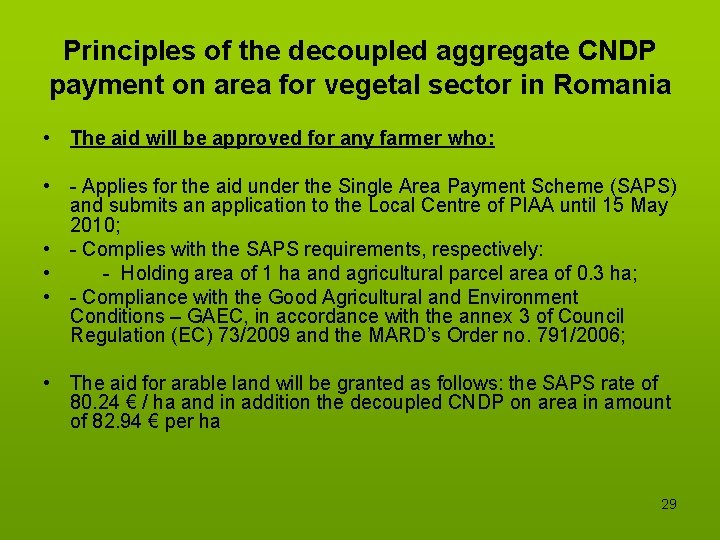 Principles of the decoupled aggregate CNDP payment on area for vegetal sector in Romania

• The aid will be approved for any farmer who:

• - Applies for the aid under the Single Area Payment Scheme (SAPS) and submits an application to the Local Centre of PIAA until 15 May 2010;
• - Complies with the SAPS requirements, respectively:
• - Holding area of 1 ha and agricultural parcel area of 0.3 ha;
• - Compliance with the Good Agricultural and Environment Conditions – GAEC, in accordance with the annex 3 of Council Regulation (EC) 73/2009 and the MARD's Order no. 791/2006;

• The aid for arable land will be granted as follows: the SAPS rate of 80.24 € / ha and in addition the decoupled CNDP on area in amount of 82.94 € per ha

29